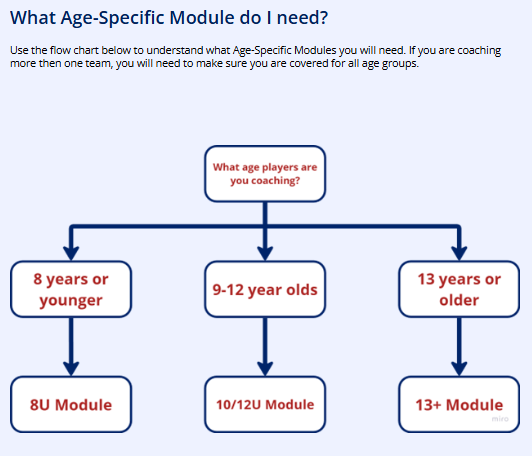 What Age-Specific Module do I need?

Use the flow chart below to understand what Age-Specific Modules you will need. If you are coaching more then one team, you will need to make sure you are covered for all age groups.

What age players are you coaching?

8 years or younger

9-12 year olds

13 years or older

8U Module

10/12U Module

13+ Module

miro